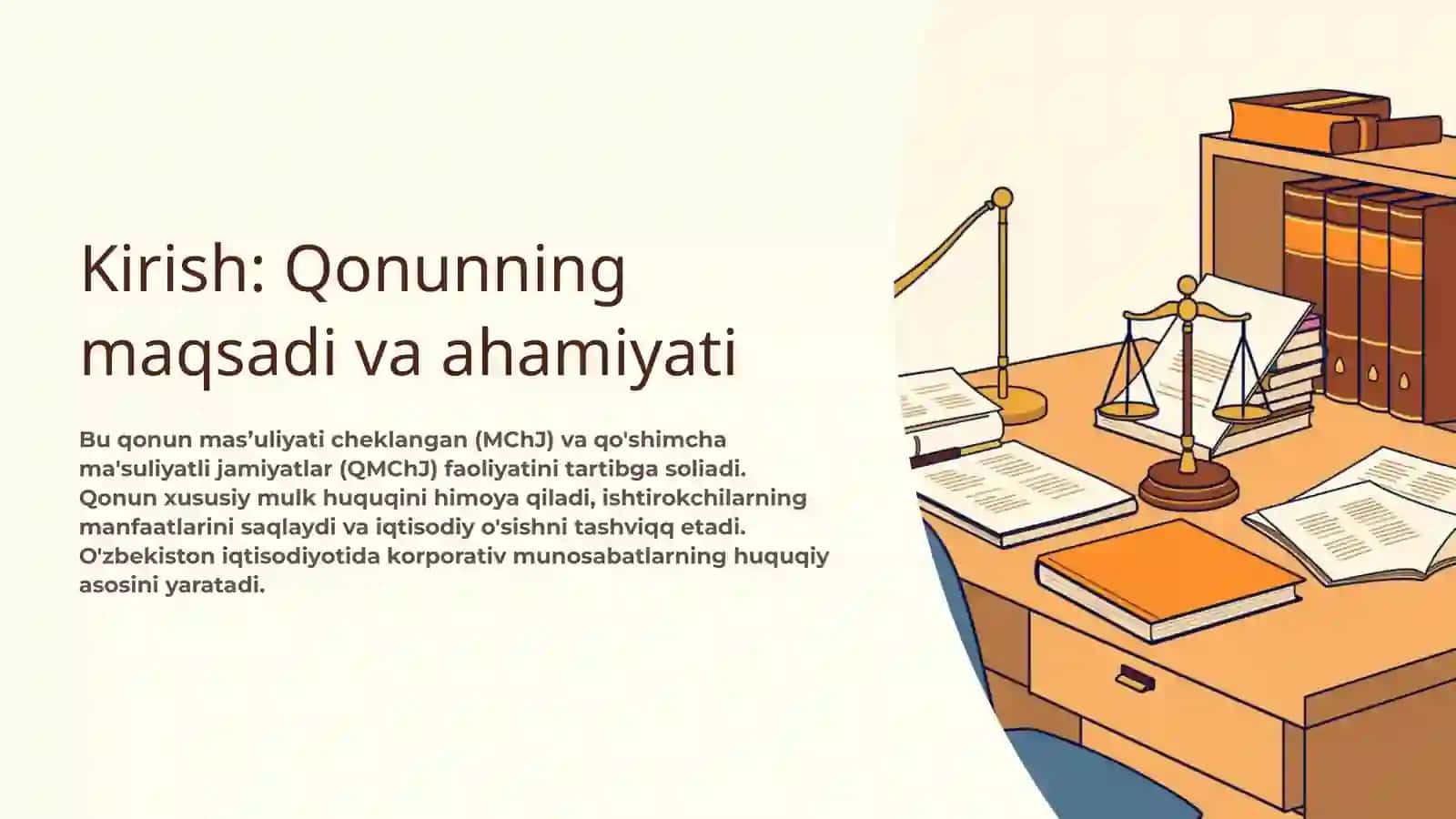 Kirish: Qonunning maqsadi va ahamiyati

Bu qonun mas’uliyati cheklangan (MChJ) va qo'shimcha ma'suliyatli jamiyatlar (QMChJ) faoliyatini tartibga soliadi. Qonun xususiy mulk huquqini himoya qiladi, ishtirokchilarning manfaatlarini saqlaydi va iqtisodiy o'sishni tashviqq etadi. O'zbekiston iqtisodiyotida korporativ munosabatlarning huquqiy asosini yaratadi.